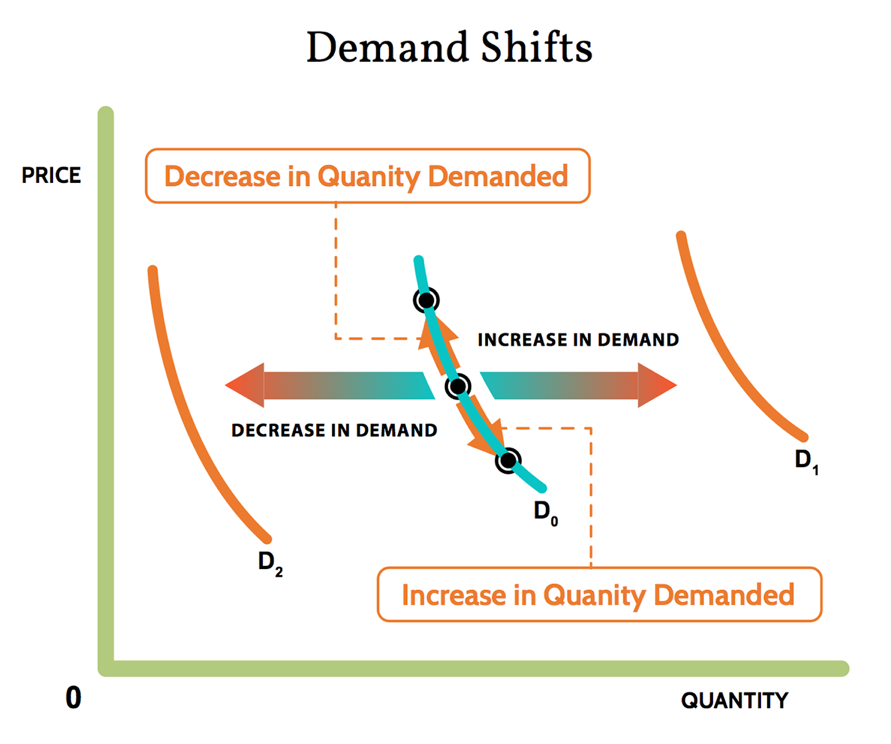 Demand Shifts

PRICE

Decrease in Quanity Demanded

INCREASE IN DEMAND

DECREASE IN DEMAND

$D_1$

$D_0$

$D_2$

Increase in Quanity Demanded

0

QUANTITY